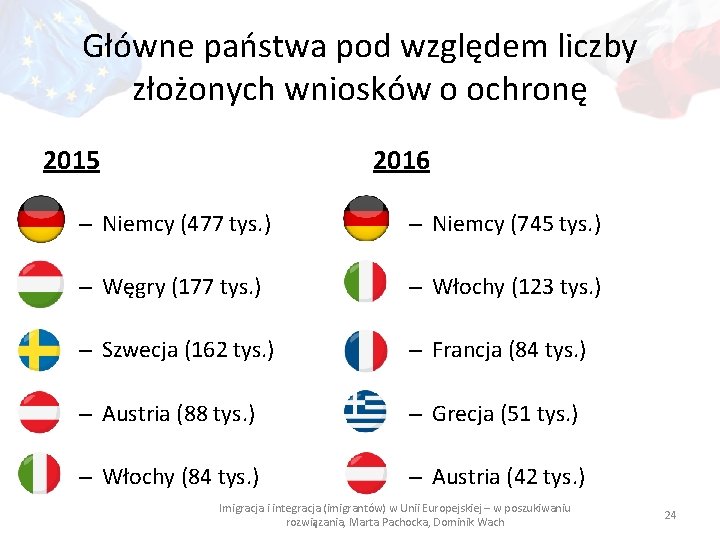 Główne państwa pod względem liczby złożonych wniosków o ochronę

2015

– Niemcy (477 tys.)

– Węgry (177 tys.)

– Szwecja (162 tys.)

– Austria (88 tys.)

– Włochy (84 tys.)

2016

– Niemcy (745 tys.)

– Włochy (123 tys.)

– Francja (84 tys.)

– Grecja (51 tys.)

– Austria (42 tys.)

Imigracja i integracja (imigrantów) w Unii Europejskiej – w poszukiwaniu rozwiązania, Marta Pachocka, Dominik Wach

24